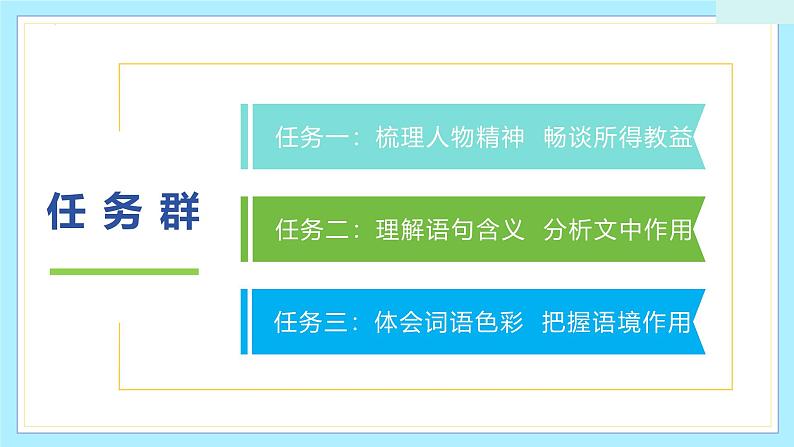 任务群

任务一：梳理人物精神 畅谈所得教益

任务二：理解语句含义 分析文中作用

任务三：体会词语色彩 把握语境作用